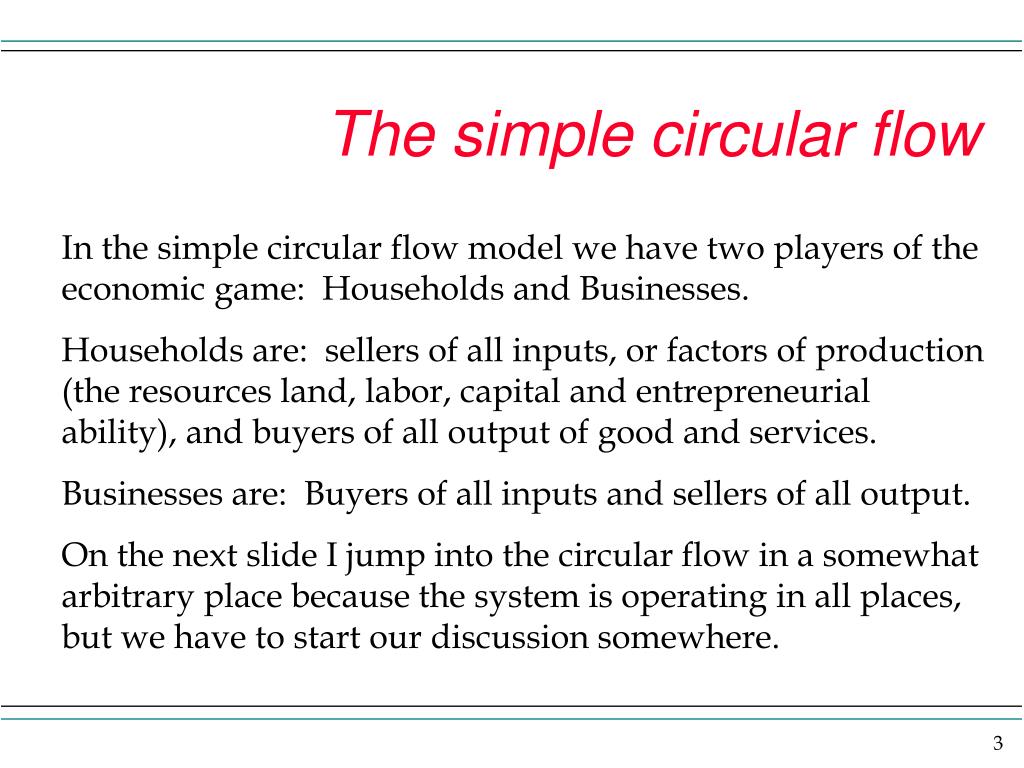 The simple circular flow

In the simple circular flow model we have two players of the economic game: Households and Businesses.

Households are: sellers of all inputs, or factors of production (the resources land, labor, capital and entrepreneurial ability), and buyers of all output of good and services.

Businesses are: Buyers of all inputs and sellers of all output.

On the next slide I jump into the circular flow in a somewhat arbitrary place because the system is operating in all places, but we have to start our discussion somewhere.

3